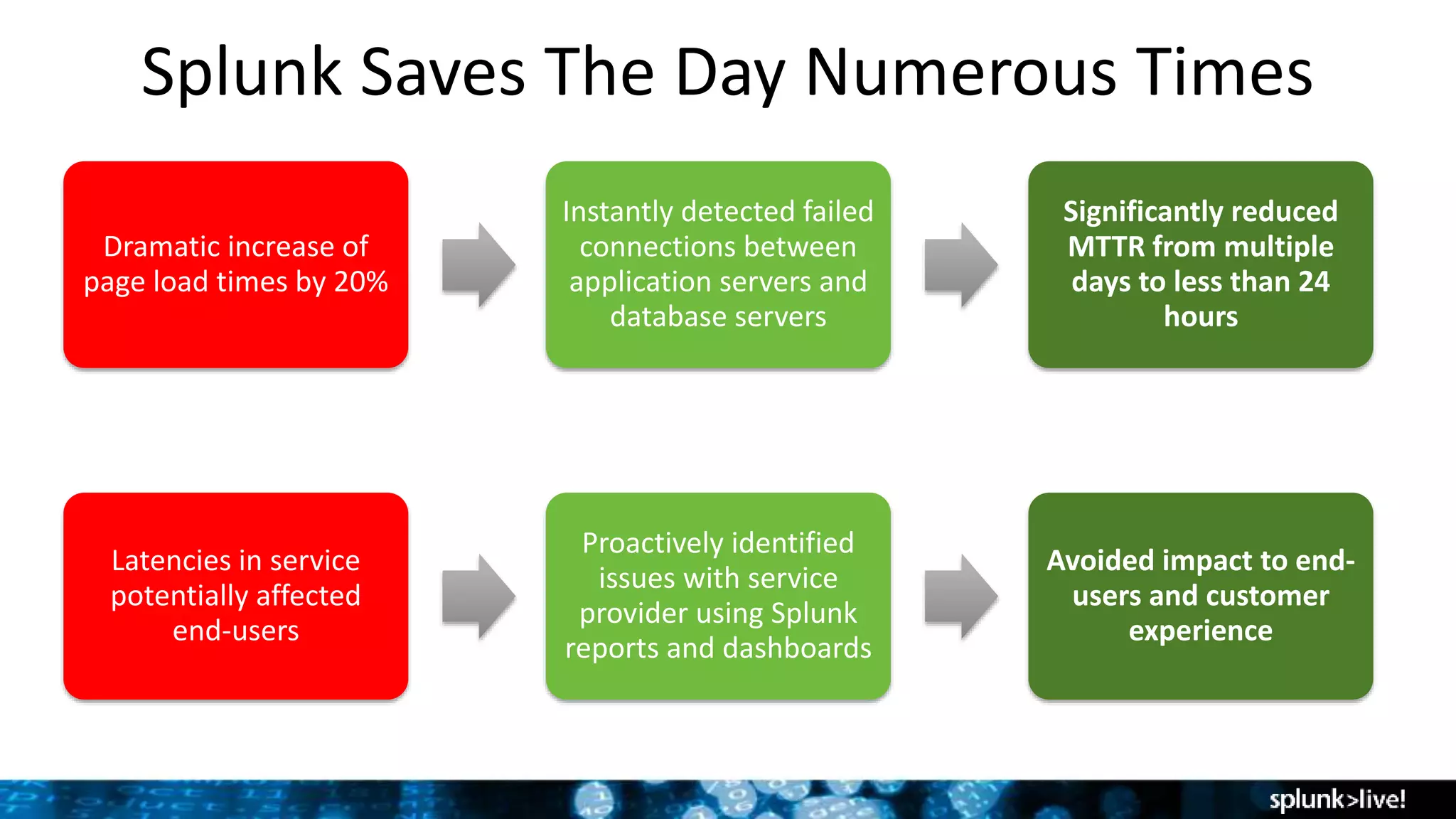 Splunk Saves The Day Numerous Times

Dramatic increase of page load times by 20%

Instantly detected failed connections between application servers and database servers

Significantly reduced MTTR from multiple days to less than 24 hours

Latencies in service potentially affected end-users

Proactively identified issues with service provider using Splunk reports and dashboards

Avoided impact to end-users and customer experience

splunk>live!